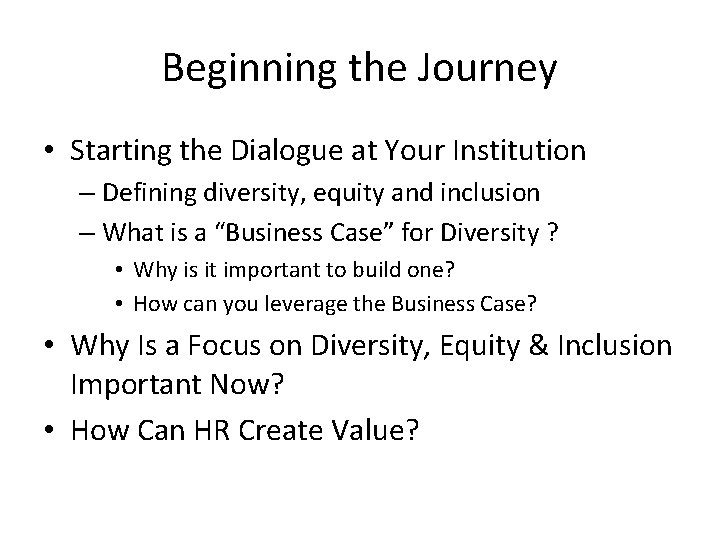 Beginning the Journey

• Starting the Dialogue at Your Institution
– Defining diversity, equity and inclusion
– What is a “Business Case” for Diversity ?
• Why is it important to build one?
• How can you leverage the Business Case?
• Why Is a Focus on Diversity, Equity & Inclusion Important Now?
• How Can HR Create Value?